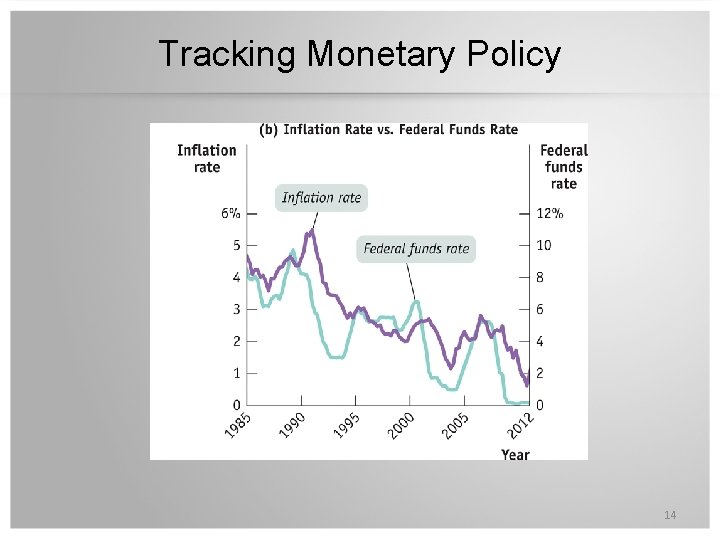 Tracking Monetary Policy

(b) Inflation Rate vs. Federal Funds Rate

Inflation rate

Federal funds rate

Inflation rate

Federal funds rate

6%
5
4
3
2
1
0

12%
10
8
6
4
2
0

1985
1990
1995
2000
2005
2012

Year

14